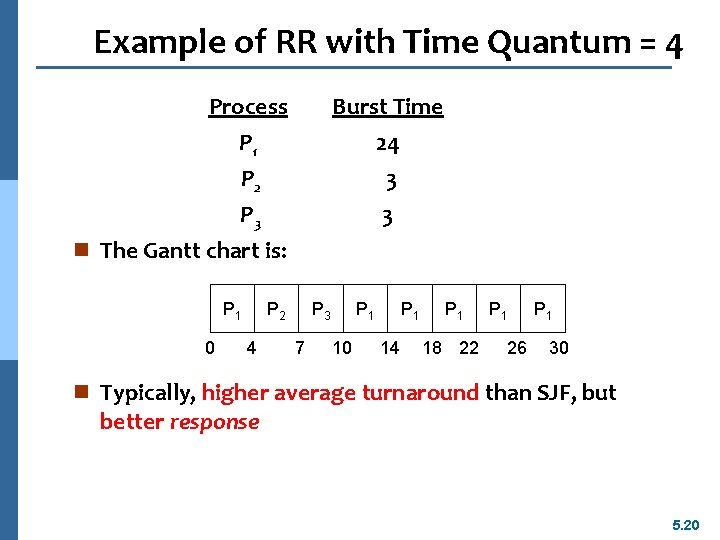 Example of RR with Time Quantum = 4

| Process | Burst Time |
|---|---|
| $P_1$ | 24 |
| $P_2$ | 3 |
| $P_3$ | 3 |

The Gantt chart is:

| $P_1$ | $P_2$ | $P_3$ | $P_1$ | $P_1$ | $P_1$ | $P_1$ | $P_1$ |
|---|---|---|---|---|---|---|---|

0 4 7 10 14 18 22 26 30

Typically, higher average turnaround than SJF, but better response

5.20